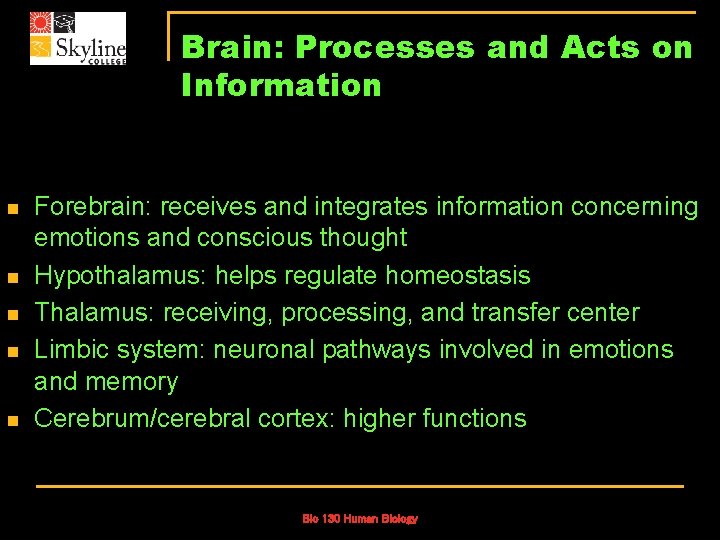 Skyline COLLEGE

Brain: Processes and Acts on Information

- Forebrain: receives and integrates information concerning emotions and conscious thought
- Hypothalamus: helps regulate homeostasis
- Thalamus: receiving, processing, and transfer center
- Limbic system: neuronal pathways involved in emotions and memory
- Cerebrum/cerebral cortex: higher functions

Bio 130 Human Biology